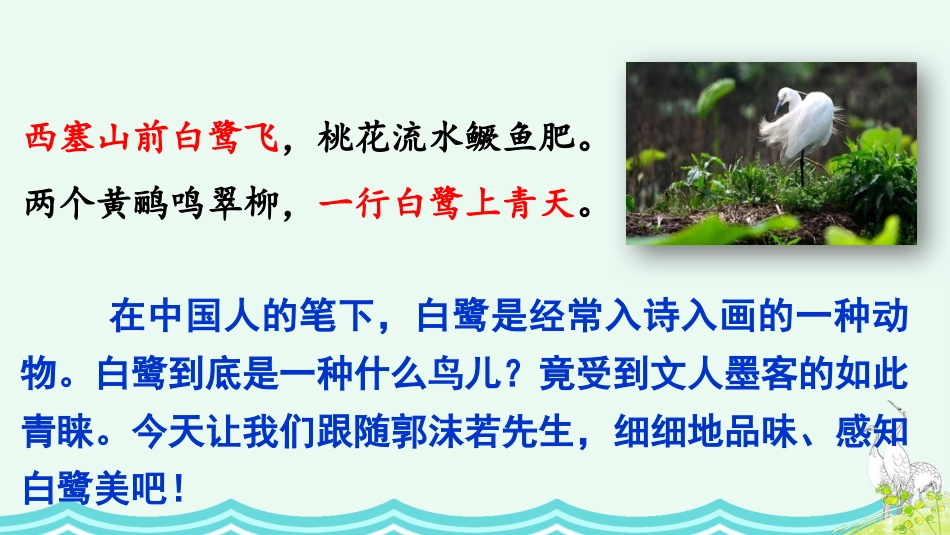 西塞山前白鹭飞，桃花流水鳜鱼肥。
两个黄鹂鸣翠柳，一行白鹭上青天。

在中国人的笔下，白鹭是经常入诗入画的一种动物。白鹭到底是一种什么鸟儿？竟受到文人墨客的如此青睐。今天让我们跟随郭沫若先生，细细地品味、感知白鹭美吧！